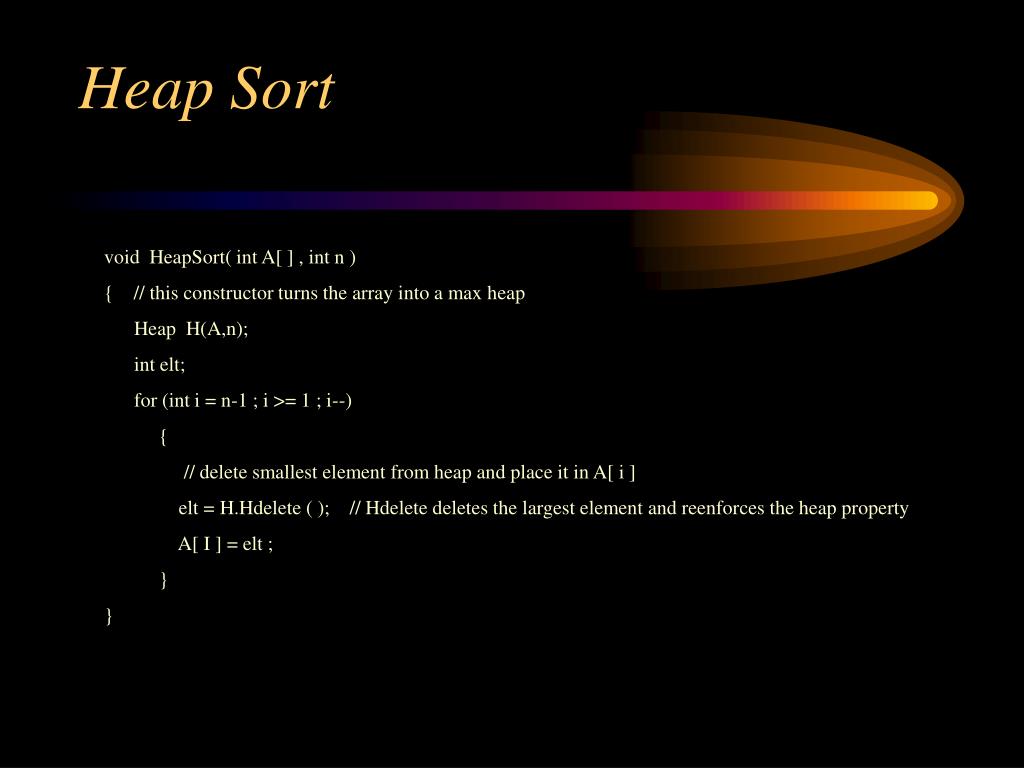 Heap Sort

void HeapSort( int A[ ] , int n )
{ // this constructor turns the array into a max heap
Heap H(A,n);
int elt;
for (int i = n-1 ; i >= 1 ; i--)
{
// delete smallest element from heap and place it in A[ i ]
elt = H.Hdelete ( ); // Hdelete deletes the largest element and reenforces the heap property
A[ I ] = elt ;
}
}